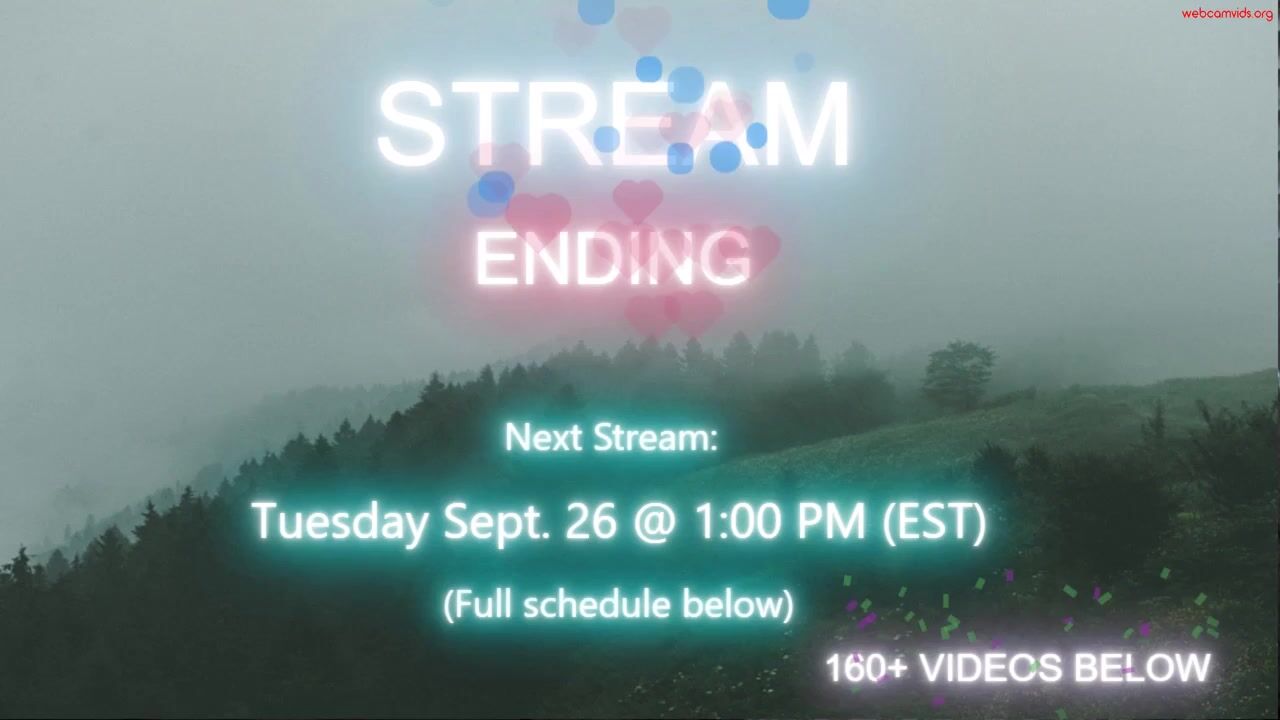 webcamvids.org

STREAM

ENDING

Next Stream:

Tuesday Sept. 26 @ 1:00 PM (EST)

(Full schedule below)

160+ VIDEOS BELOW